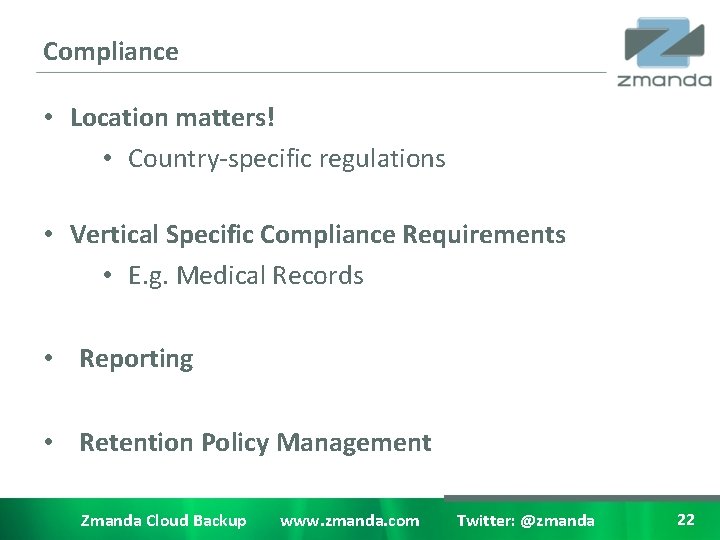 Compliance

zmanda

• Location matters!

• Country-specific regulations

• Vertical Specific Compliance Requirements

• E.g. Medical Records

• Reporting

• Retention Policy Management

Zmanda Cloud Backup www.zmanda.com Twitter: @zmanda

22